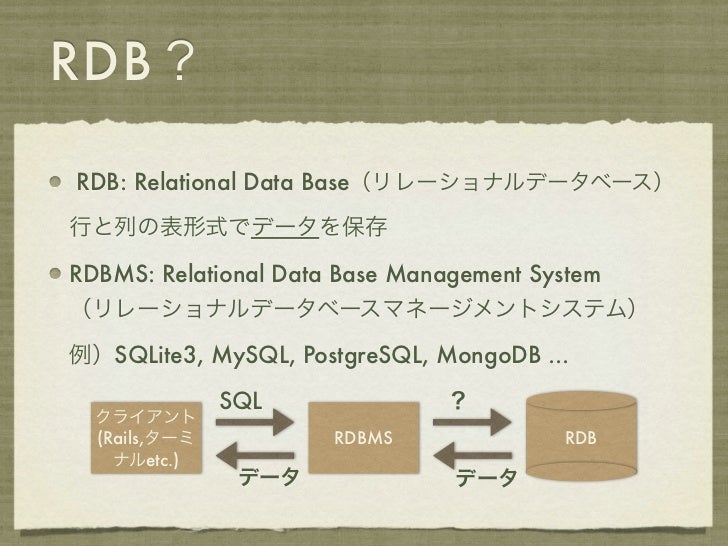 RDB？

RDB: Relational Data Base（リレーショナルデータベース）

行と列の表形式でデータを保存

RDBMS: Relational Data Base Management System（リレーショナルデータベースマネージメントシステム）

例）SQLite3, MySQL, PostgreSQL, MongoDB ...

クライアント (Rails,ターミナルetc.)

SQL

データ

RDBMS

？

データ

RDB